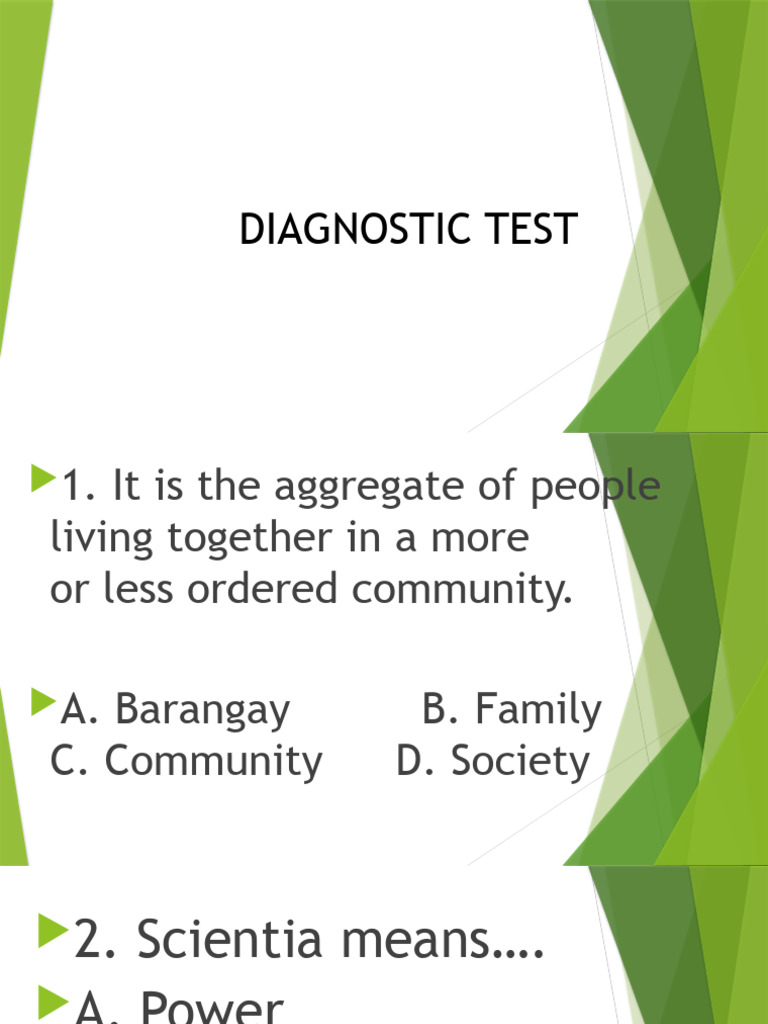 DIAGNOSTIC TEST

1. It is the aggregate of people living together in a more or less ordered community.

A. Barangay B. Family
C. Community D. Society

2. Scientia means….

A. Power